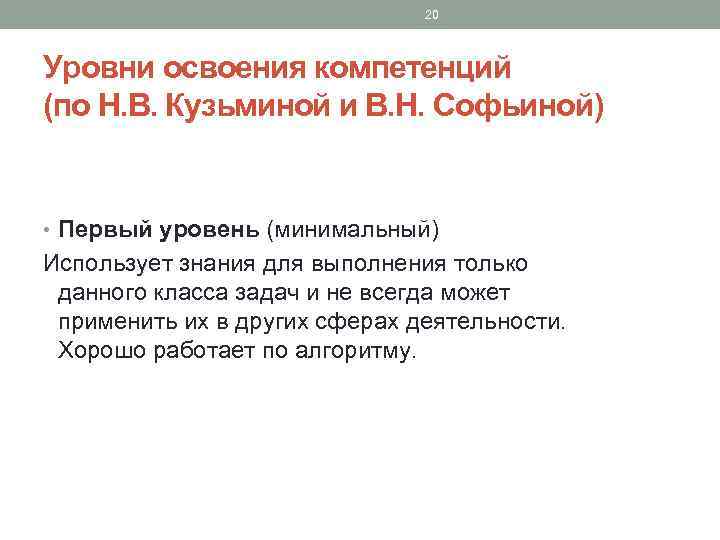 20

Уровни освоения компетенций (по Н.В. Кузьминой и В.Н. Софьиной)

• Первый уровень (минимальный)
Использует знания для выполнения только данного класса задач и не всегда может применить их в других сферах деятельности. Хорошо работает по алгоритму.